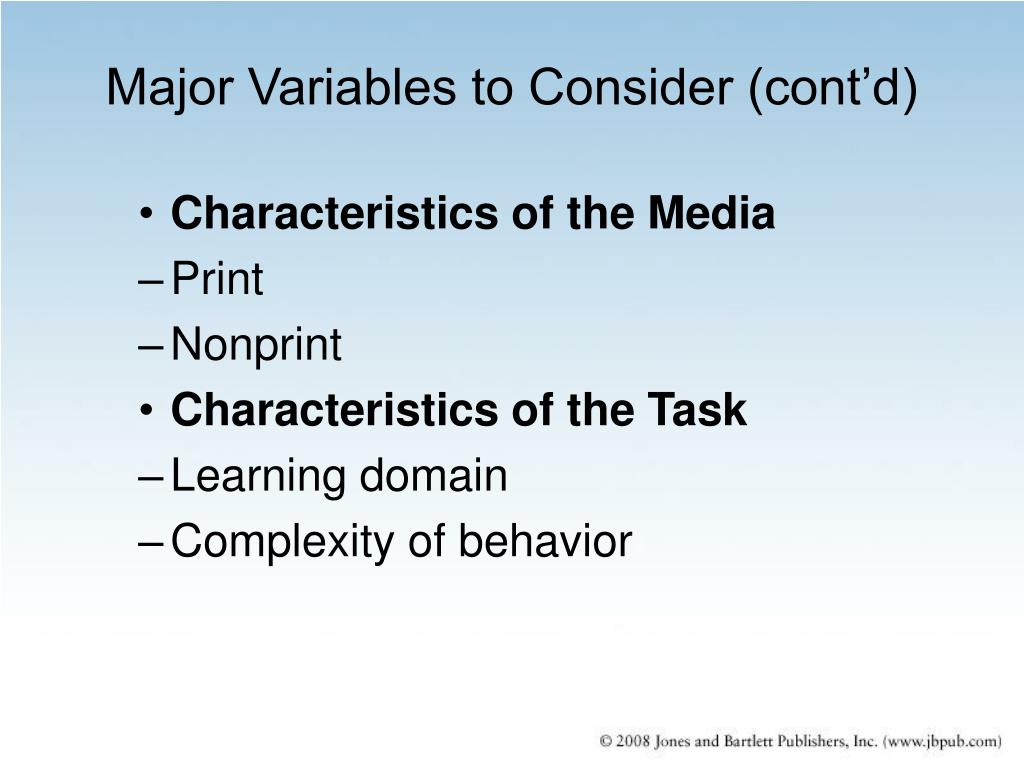 Major Variables to Consider (cont’d)

• Characteristics of the Media
– Print
– Nonprint
• Characteristics of the Task
– Learning domain
– Complexity of behavior

© 2008 Jones and Bartlett Publishers, Inc. (www.jbpub.com)